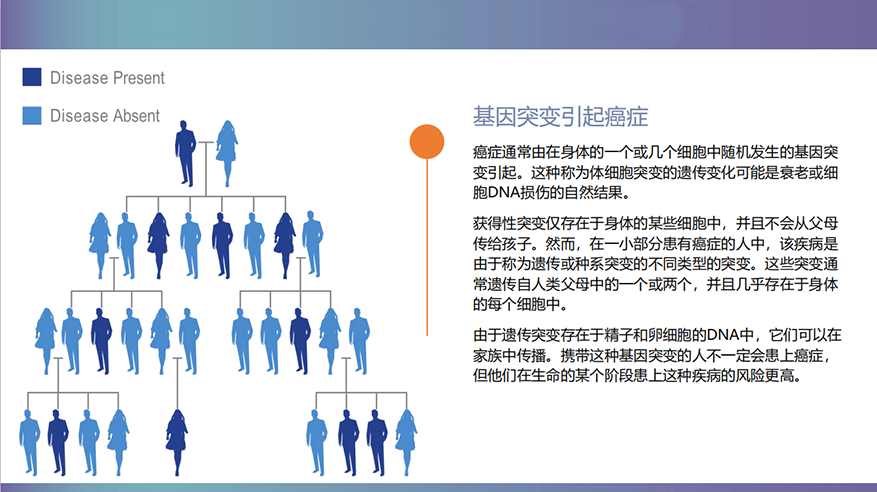 Disease Present

Disease Absent

基因突变引起癌症

癌症通常由在身体的一个或几个细胞中随机发生的基因突变引起。这种称为体细胞突变的遗传变化可能是衰老或细胞DNA损伤的自然结果。

获得性突变仅存在于身体的某些细胞中，并且不会从父母传给孩子。然而，在一小部分患有癌症的人中，该疾病是由于称为遗传或种系突变的不同类型的突变。这些突变通常遗传自人类父母中的一个或两个，并且几乎存在于身体的每个细胞中。

由于遗传突变存在于精子和卵细胞的DNA中，它们可以在家族中传播。携带这种基因突变的人不一定会患上癌症，但他们在生命的某个阶段患上这种疾病的风险更高。